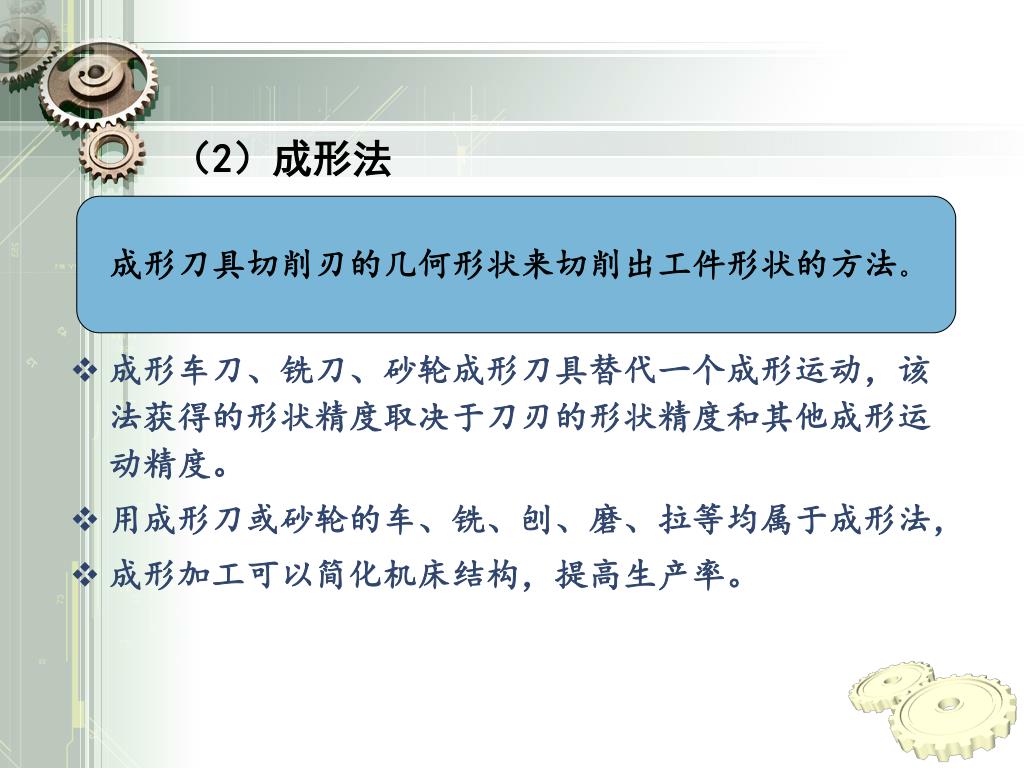 （2）成形法

成形刀具切削刃的几何形状来切削出工件形状的方法。

❖ 成形车刀、铣刀、砂轮成形刀具替代一个成形运动，该法获得的形状精度取决于刀刃的形状精度和其他成形运动精度。

❖ 用成形刀或砂轮的车、铣、刨、磨、拉等均属于成形法，

❖ 成形加工可以简化机床结构，提高生产率。